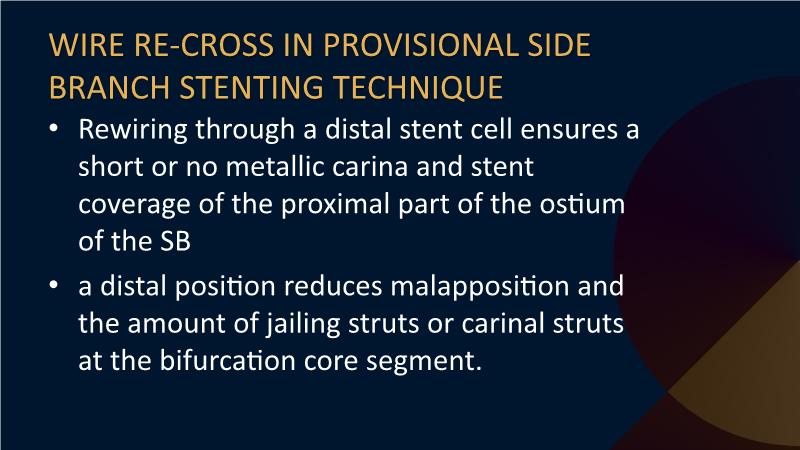 WIRE RE-CROSS IN PROVISIONAL SIDE BRANCH STENTING TECHNIQUE

• Rewiring through a distal stent cell ensures a short or no metallic carina and stent coverage of the proximal part of the ostium of the SB

• a distal position reduces malapposition and the amount of jailing struts or carinal struts at the bifurcation core segment.